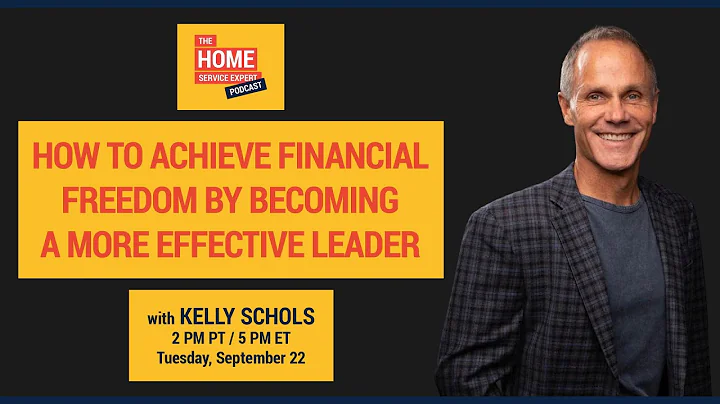 THE
HOME
SERVICE EXPERT
PODCAST

HOW TO ACHIEVE FINANCIAL FREEDOM BY BECOMING A MORE EFFECTIVE LEADER

with KELLY SCHOLS
2 PM PT / 5 PM ET
Tuesday, September 22